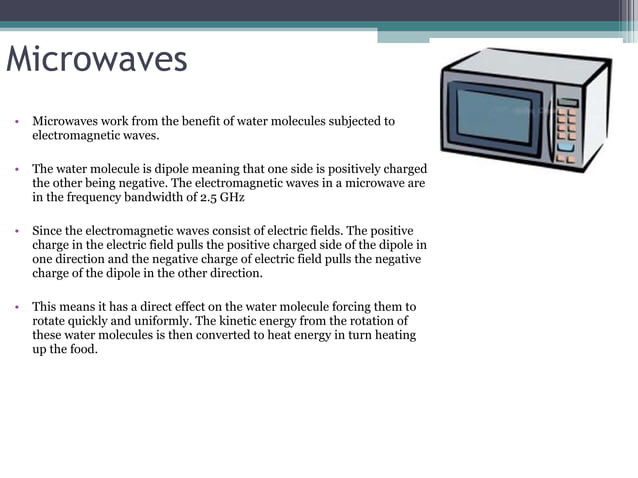 Microwaves

• Microwaves work from the benefit of water molecules subjected to electromagnetic waves.

• The water molecule is dipole meaning that one side is positively charged the other being negative. The electromagnetic waves in a microwave are in the frequency bandwidth of 2.5 GHz

• Since the electromagnetic waves consist of electric fields. The positive charge in the electric field pulls the positive charged side of the dipole in one direction and the negative charge of electric field pulls the negative charge of the dipole in the other direction.

• This means it has a direct effect on the water molecule forcing them to rotate quickly and uniformly. The kinetic energy from the rotation of these water molecules is then converted to heat energy in turn heating up the food.